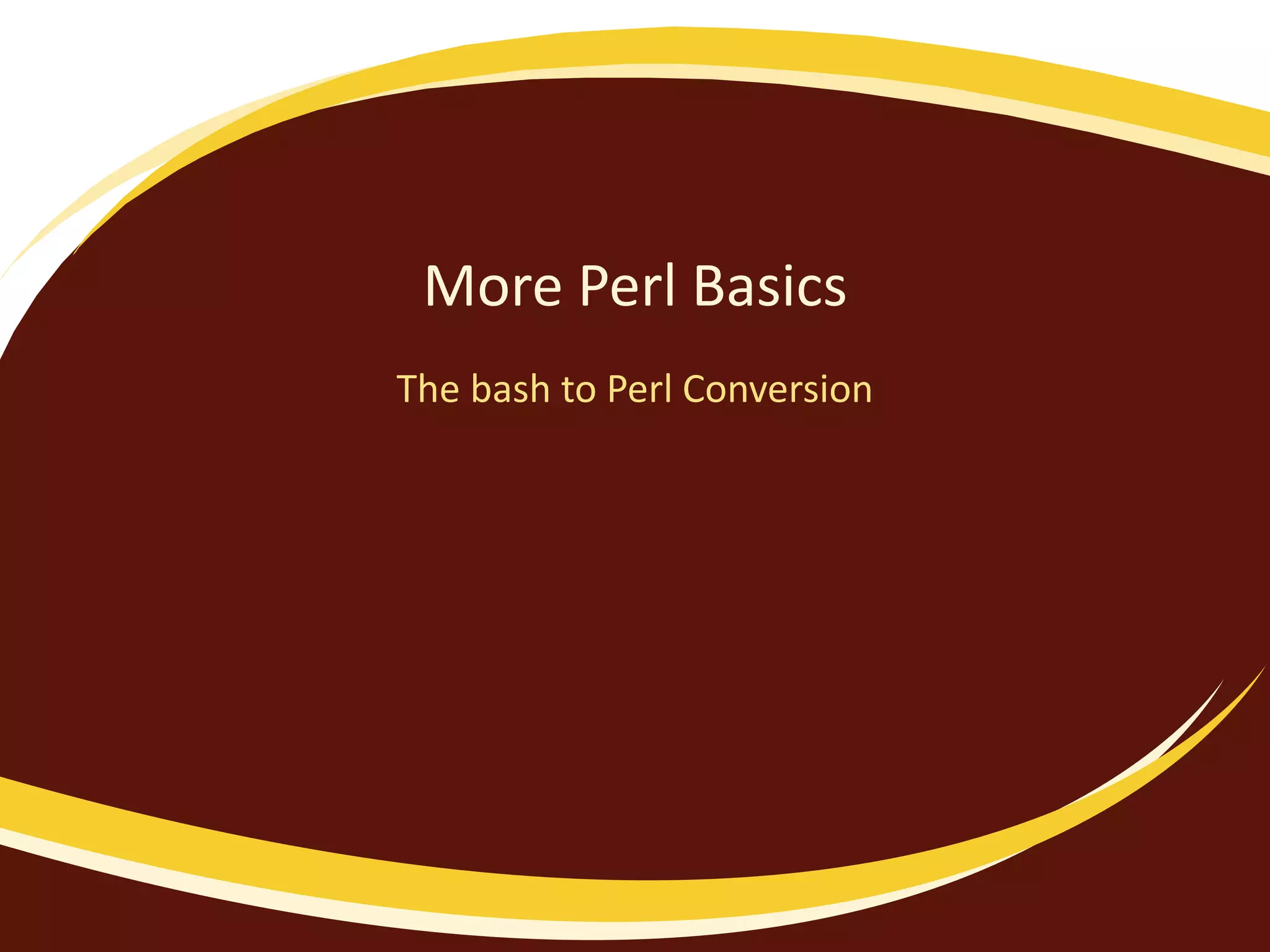 More Perl Basics

The bash to Perl Conversion